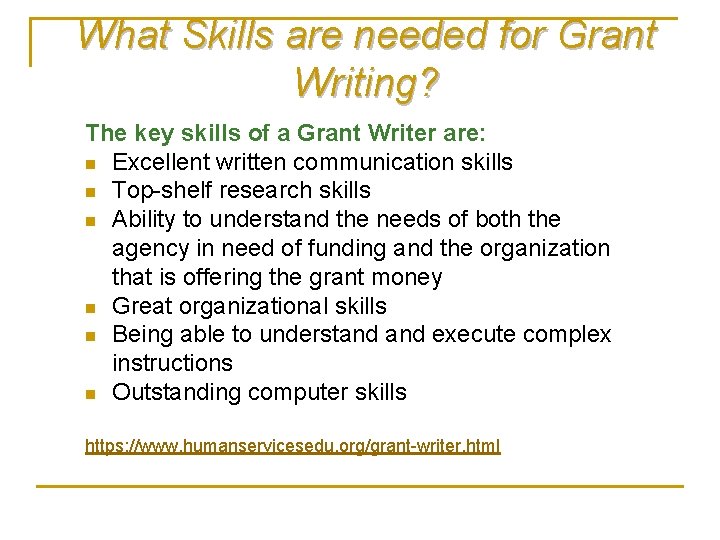 What Skills are needed for Grant Writing?

The key skills of a Grant Writer are:
- Excellent written communication skills
- Top-shelf research skills
- Ability to understand the needs of both the agency in need of funding and the organization that is offering the grant money
- Great organizational skills
- Being able to understand and execute complex instructions
- Outstanding computer skills

https://www.humanservicesedu.org/grant-writer.html